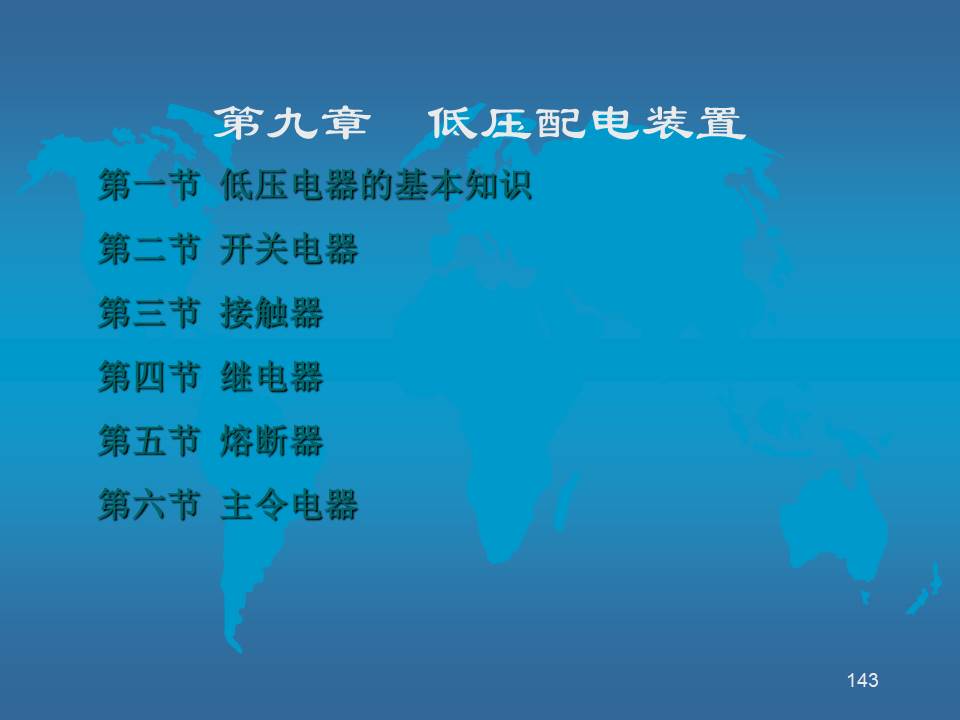 第九章　低压配电装置

第一节 低压电器的基本知识

第二节 开关电器

第三节 接触器

第四节 继电器

第五节 熔断器

第六节 主令电器

143